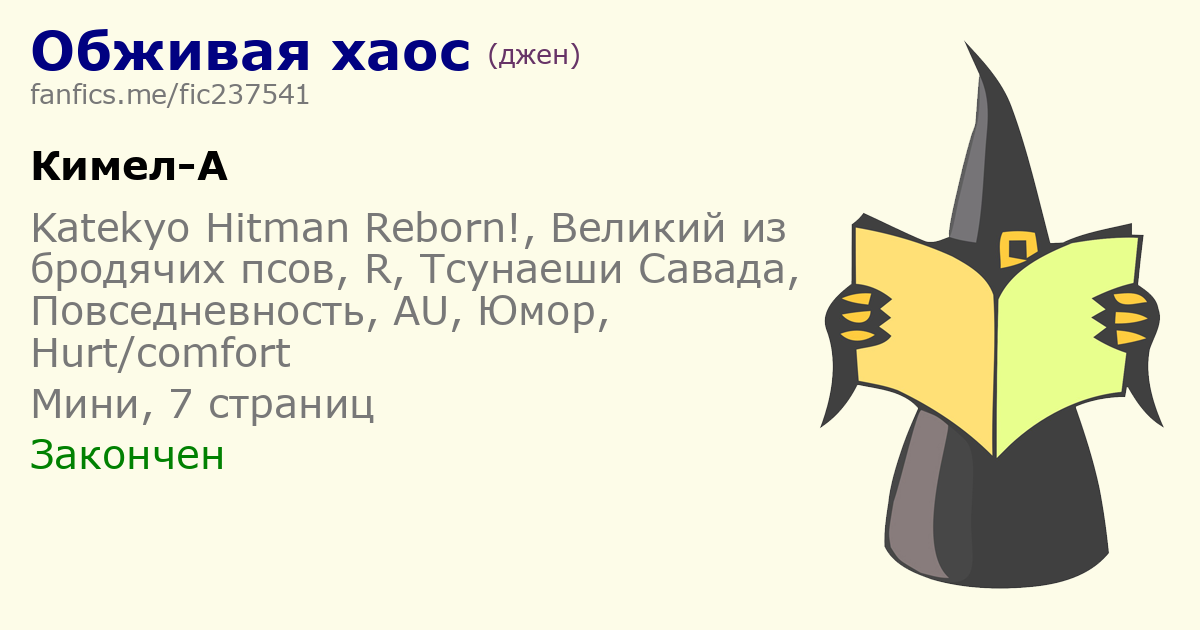 Обживая хаос (джен)
fanfics.me/fic237541

Кимел-А

Katekyo Hitman Reborn!, Великий из бродячих псов, R, Тсунаеши Савада, Повседневность, AU, Юмор, Hurt/comfort

Мини, 7 страниц

Закончен